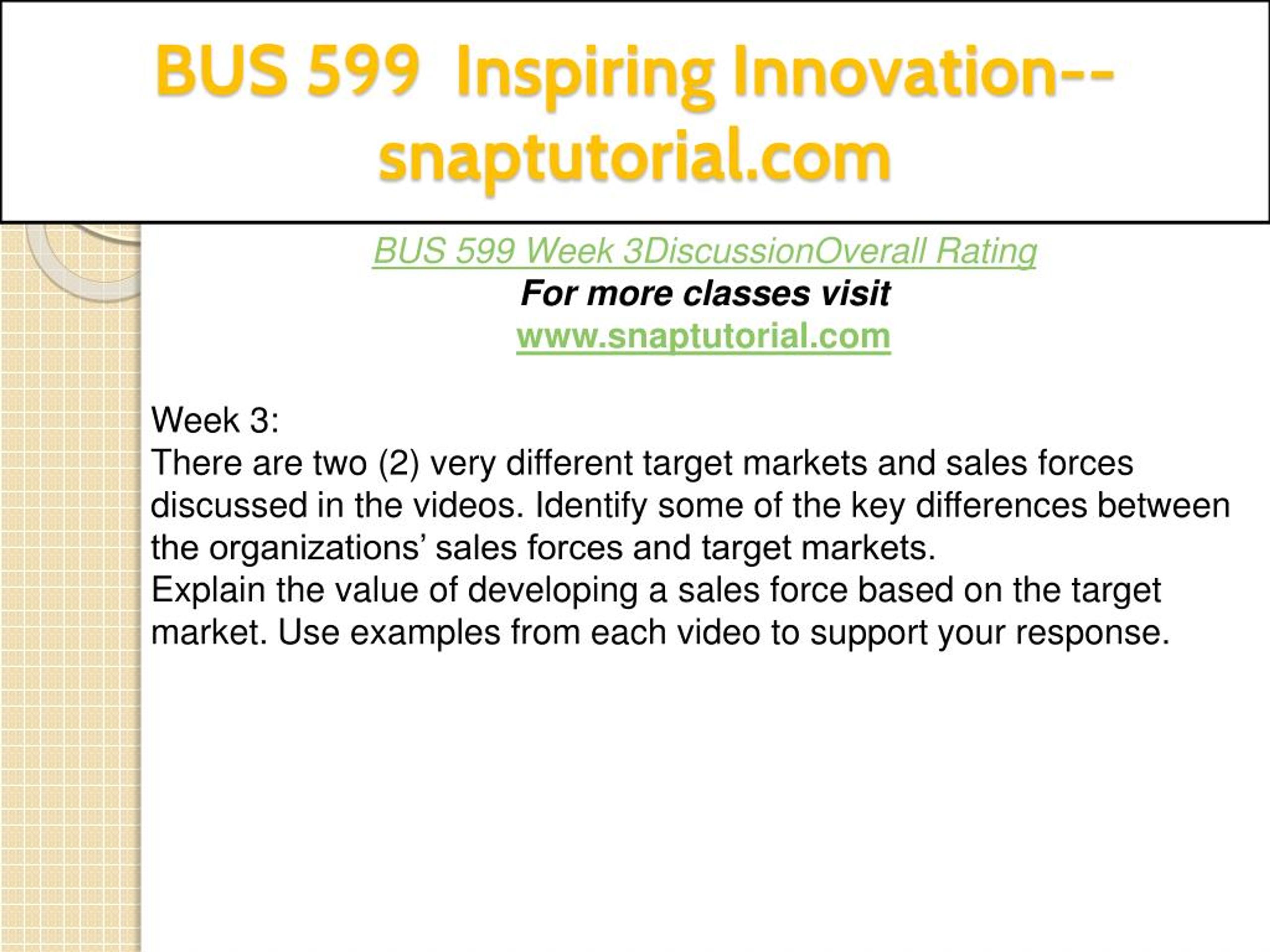 BUS 599 Inspiring Innovation--snaptutorial.com

BUS 599 Week 3DiscussionOverall Rating
For more classes visit
www.snaptutorial.com

Week 3:
There are two (2) very different target markets and sales forces discussed in the videos. Identify some of the key differences between the organizations’ sales forces and target markets.
Explain the value of developing a sales force based on the target market. Use examples from each video to support your response.